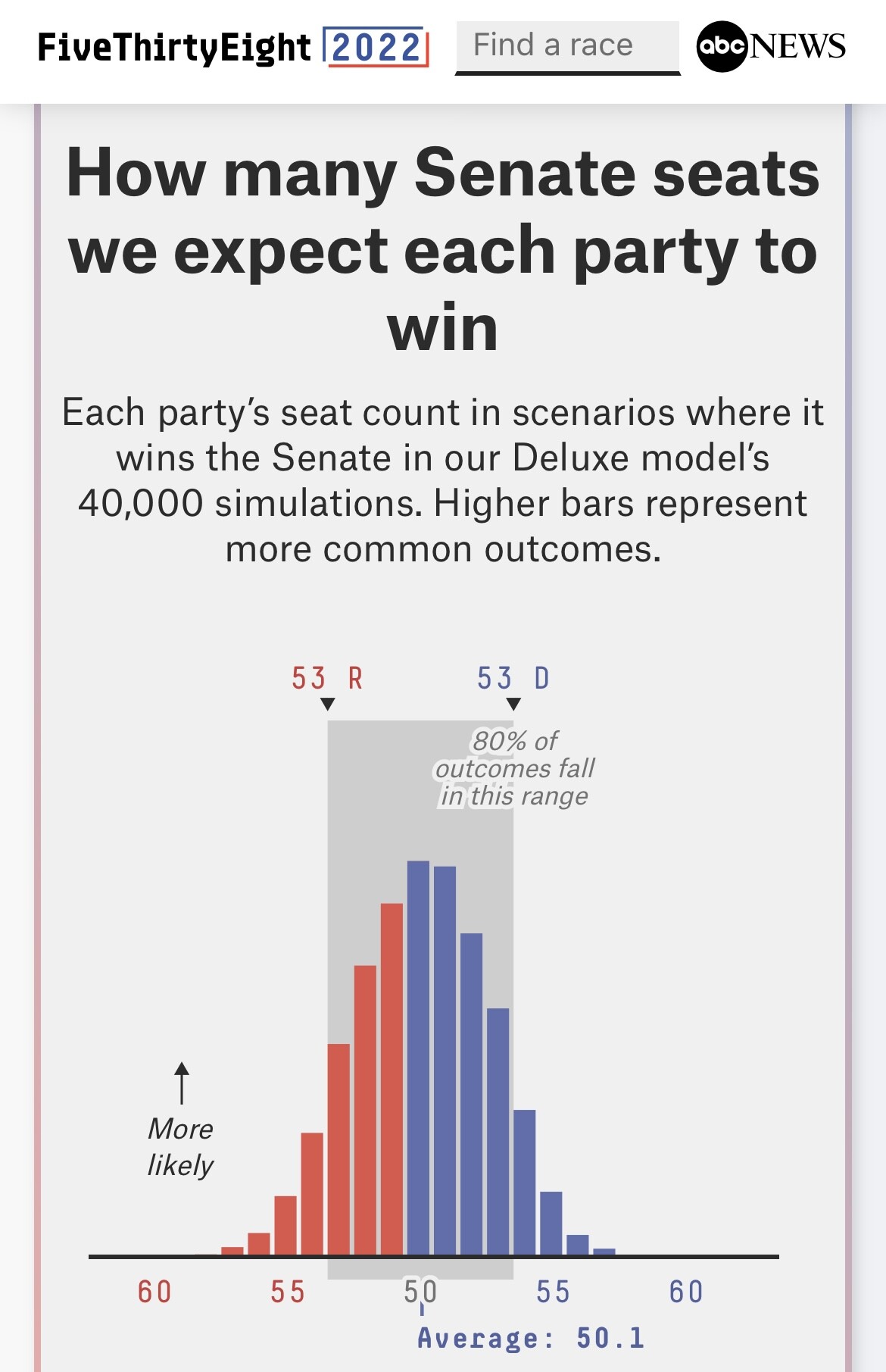 FiveThirtyEight 2022

Find a race

abc NEWS

How many Senate seats we expect each party to win

Each party's seat count in scenarios where it wins the Senate in our Deluxe model's 40,000 simulations. Higher bars represent more common outcomes.

53 R

53 D

80% of outcomes fall in this range

More likely

60 55 50 55 60

Average: 50.1